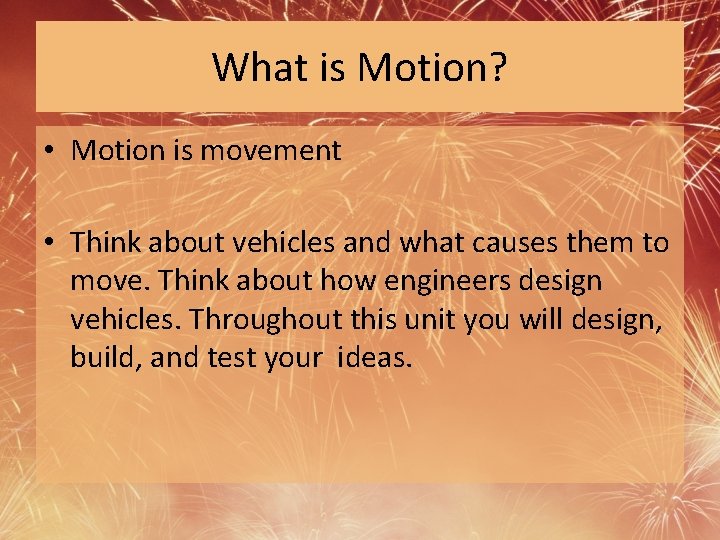 What is Motion?

• Motion is movement

• Think about vehicles and what causes them to move. Think about how engineers design vehicles. Throughout this unit you will design, build, and test your  ideas.